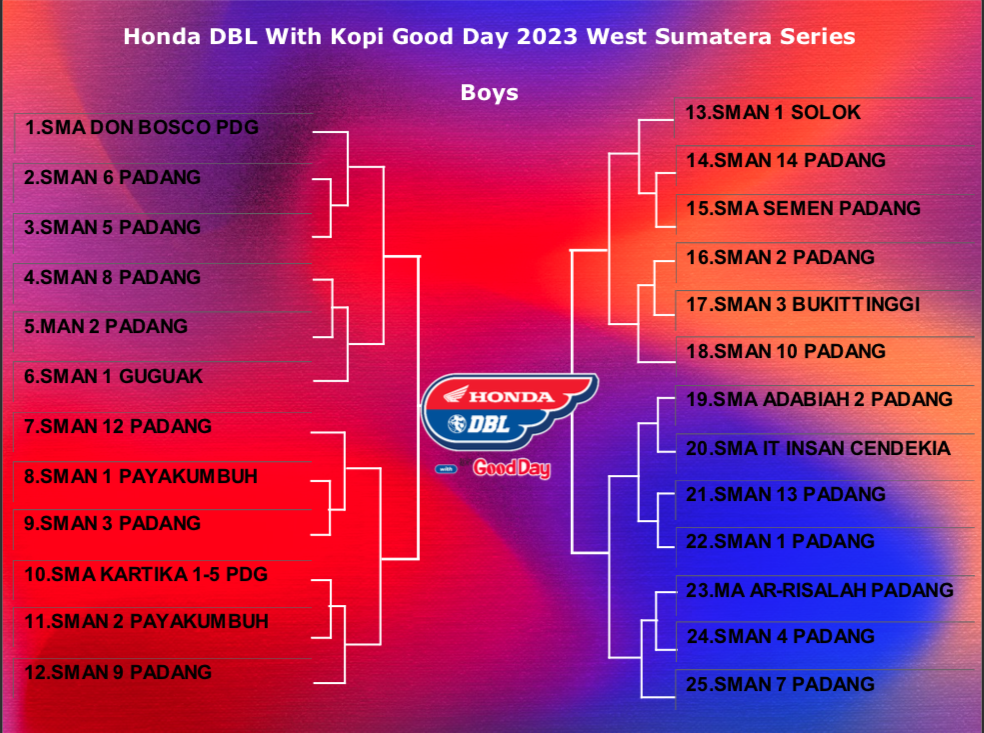 Honda DBL With Kopi Good Day 2023 West Sumatera Series

Boys

1.SMA DON BOSCO PDG
2.SMAN 6 PADANG
3.SMAN 5 PADANG
4.SMAN 8 PADANG
5.MAN 2 PADANG
6.SMAN 1 GUGUAK
7.SMAN 12 PADANG
8.SMAN 1 PAYAKUMBUH
9.SMAN 3 PADANG
10.SMA KARTIKA 1-5 PDG
11.SMAN 2 PAYAKUMBUH
12.SMAN 9 PADANG

HONDA
DBL
with
GoodDay

13.SMAN 1 SOLOK
14.SMAN 14 PADANG
15.SMA SEMEN PADANG
16.SMAN 2 PADANG
17.SMAN 3 BUKITTINGGI
18.SMAN 10 PADANG
19.SMA ADABIAH 2 PADANG
20.SMA IT INSAN CENDEKIA
21.SMAN 13 PADANG
22.SMAN 1 PADANG
23.MA AR-RISALAH PADANG
24.SMAN 4 PADANG
25.SMAN 7 PADANG